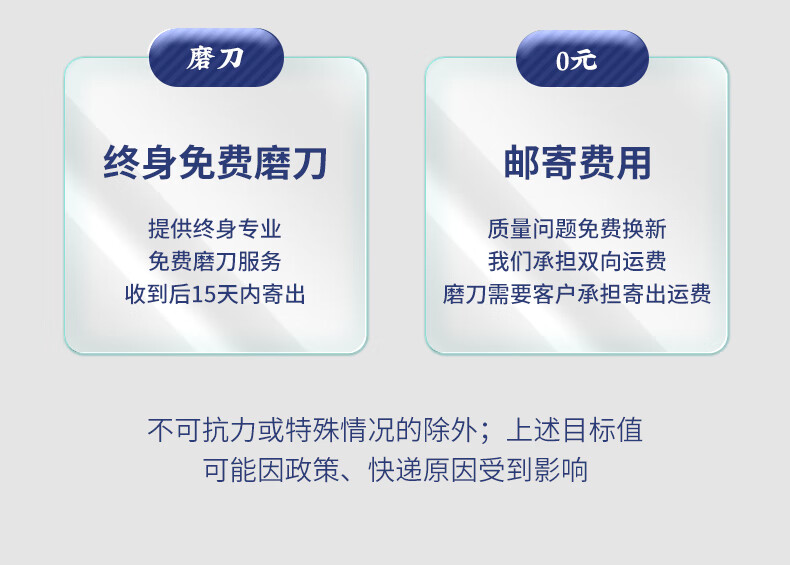 磨刀

终身免费磨刀

提供终身专业
免费磨刀服务
收到后15天内寄出

0元

邮寄费用

质量问题免费换新
我们承担双向运费
磨刀需要客户承担寄出运费

不可抗力或特殊情况的除外；上述目标值
可能因政策、快递原因受到影响